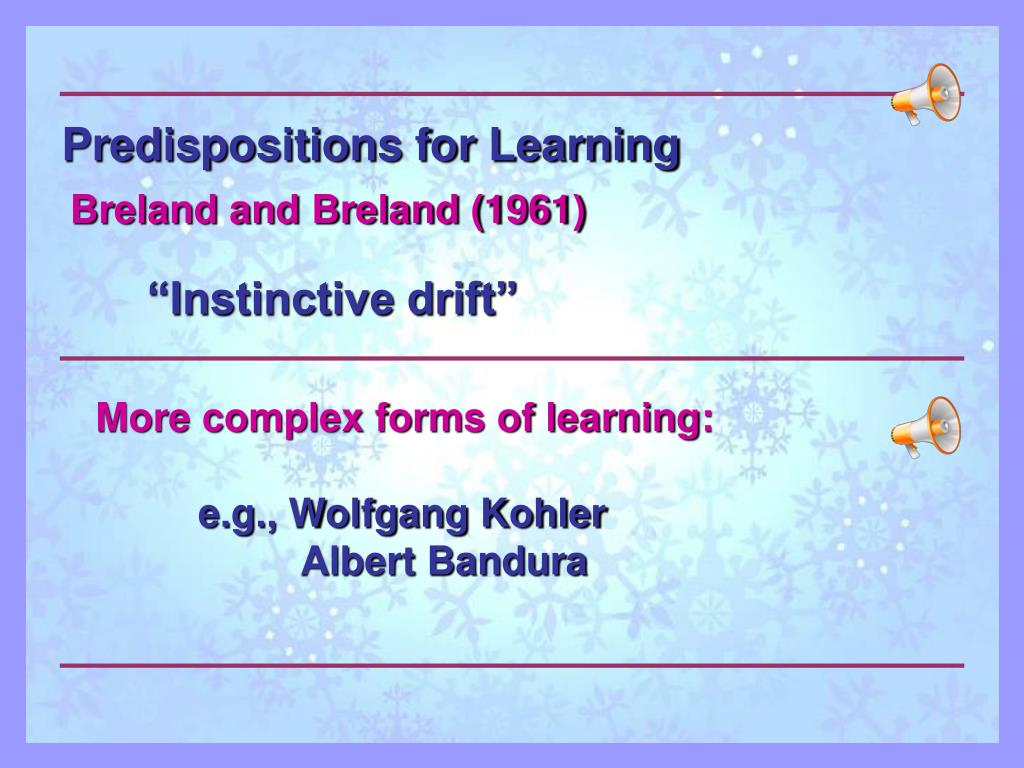 Predispositions for Learning

Breland and Breland (1961)

“Instinctive drift”

More complex forms of learning:

e.g., Wolfgang Kohler
Albert Bandura